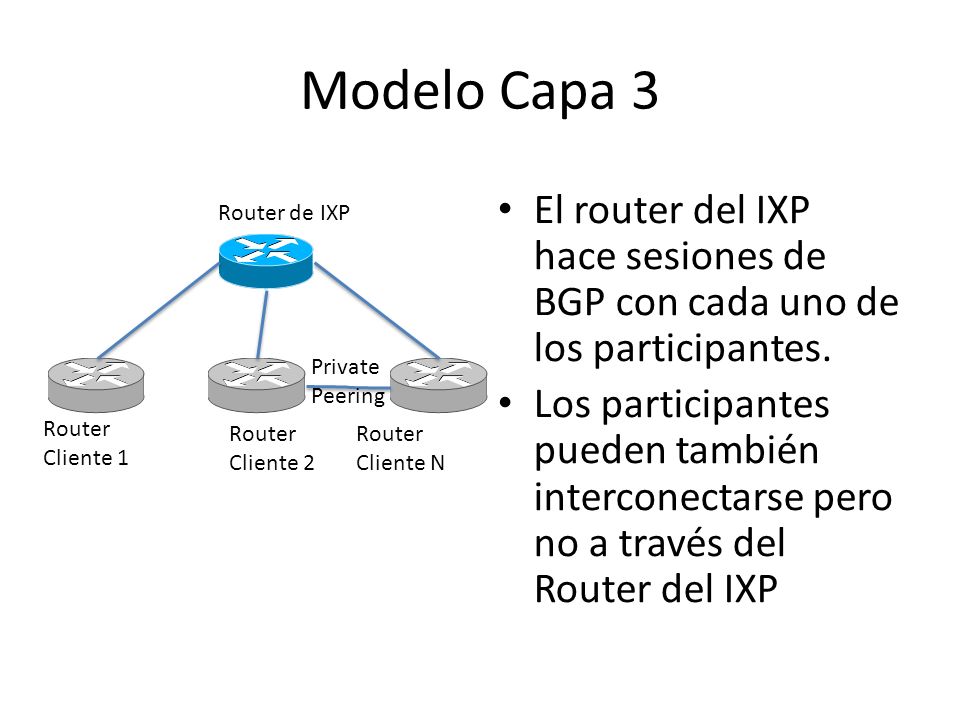 Modelo Capa 3

Router de IXP

Private Peering

Router Cliente 1

Router Cliente 2

Router Cliente N

• El router del IXP hace sesiones de BGP con cada uno de los participantes.
• Los participantes pueden también interconectarse pero no a través del Router del IXP